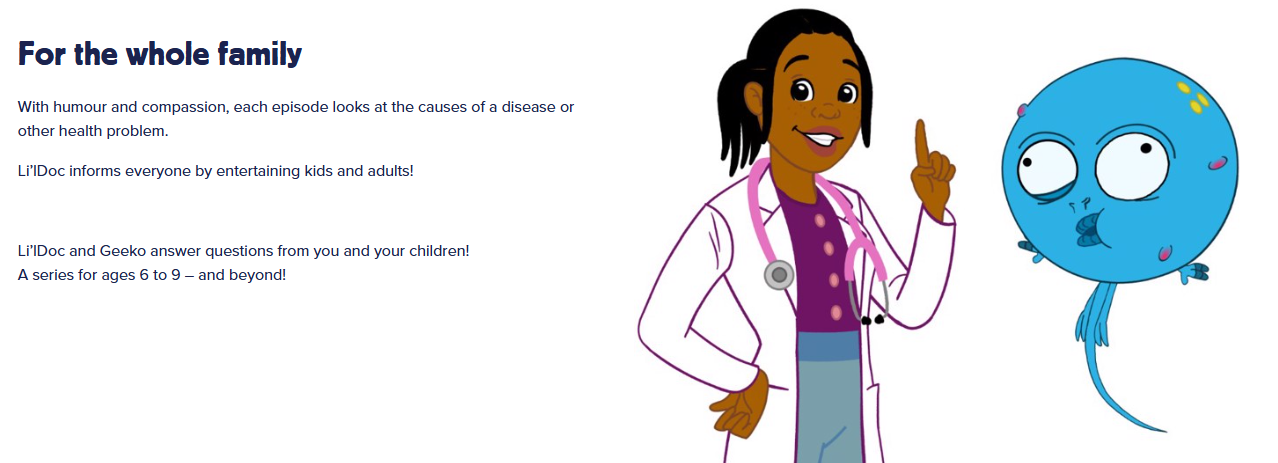 For the whole family

With humour and compassion, each episode looks at the causes of a disease or other health problem.

Li'lDoc informs everyone by entertaining kids and adults!

Li'lDoc and Geeko answer questions from you and your children!
A series for ages 6 to 9 – and beyond!